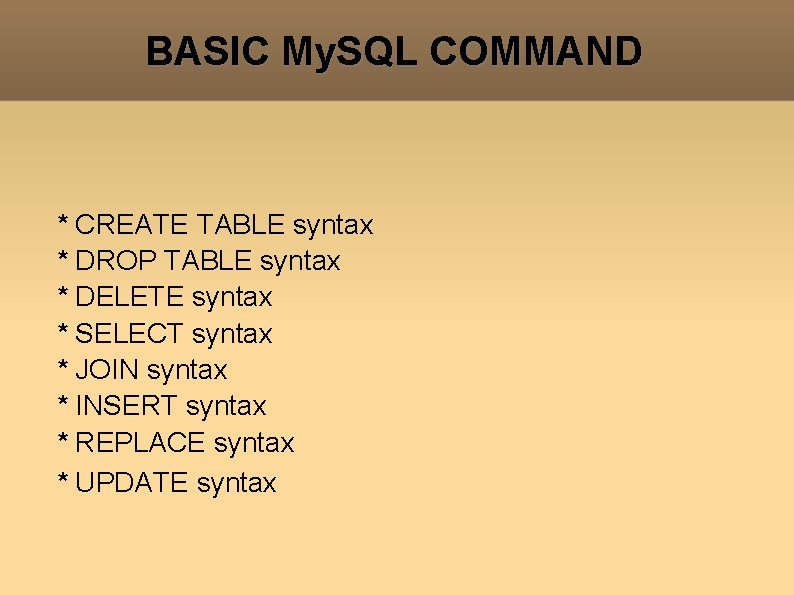 BASIC MySQL COMMAND

* CREATE TABLE syntax
* DROP TABLE syntax
* DELETE syntax
* SELECT syntax
* JOIN syntax
* INSERT syntax
* REPLACE syntax
* UPDATE syntax